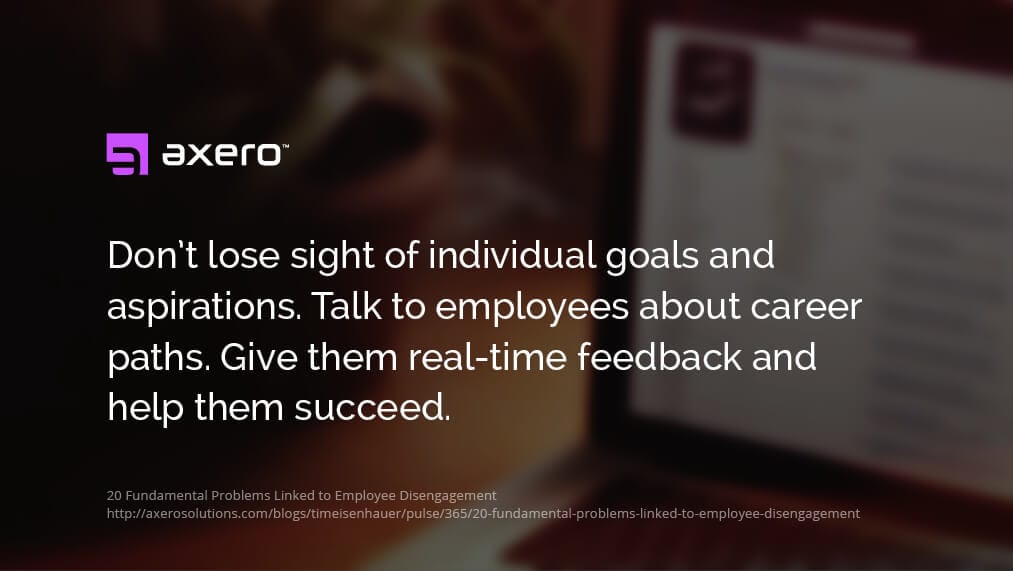 axero™

Don't lose sight of individual goals and aspirations. Talk to employees about career paths. Give them real-time feedback and help them succeed.

20 Fundamental Problems Linked to Employee Disengagement
http://axerosolutions.com/blogs/timeisenhauer/pulse/365/20-fundamental-problems-linked-to-employee-disengagement